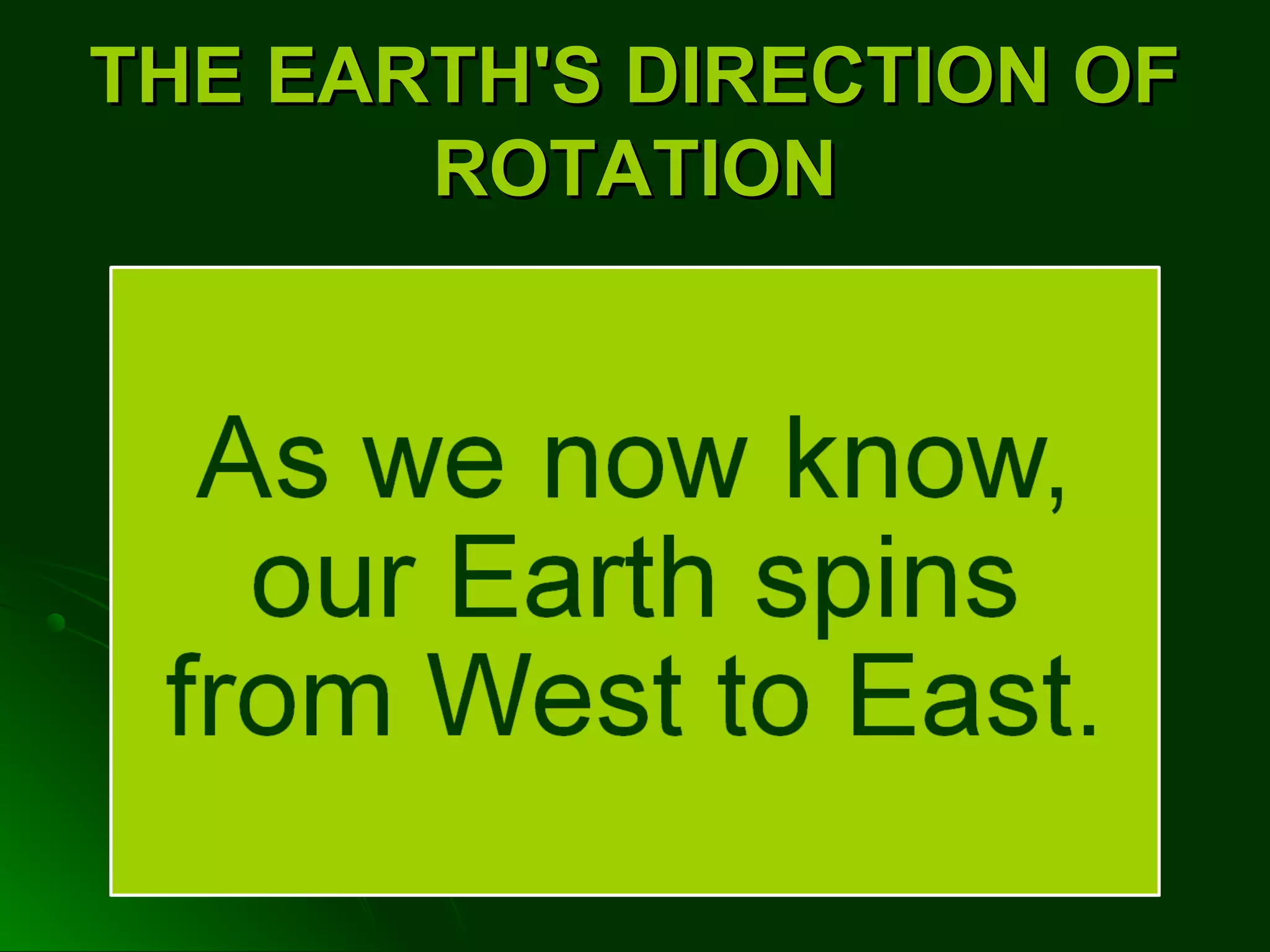 THE EARTH'S DIRECTION OF ROTATION

As we now know, our Earth spins from West to East.